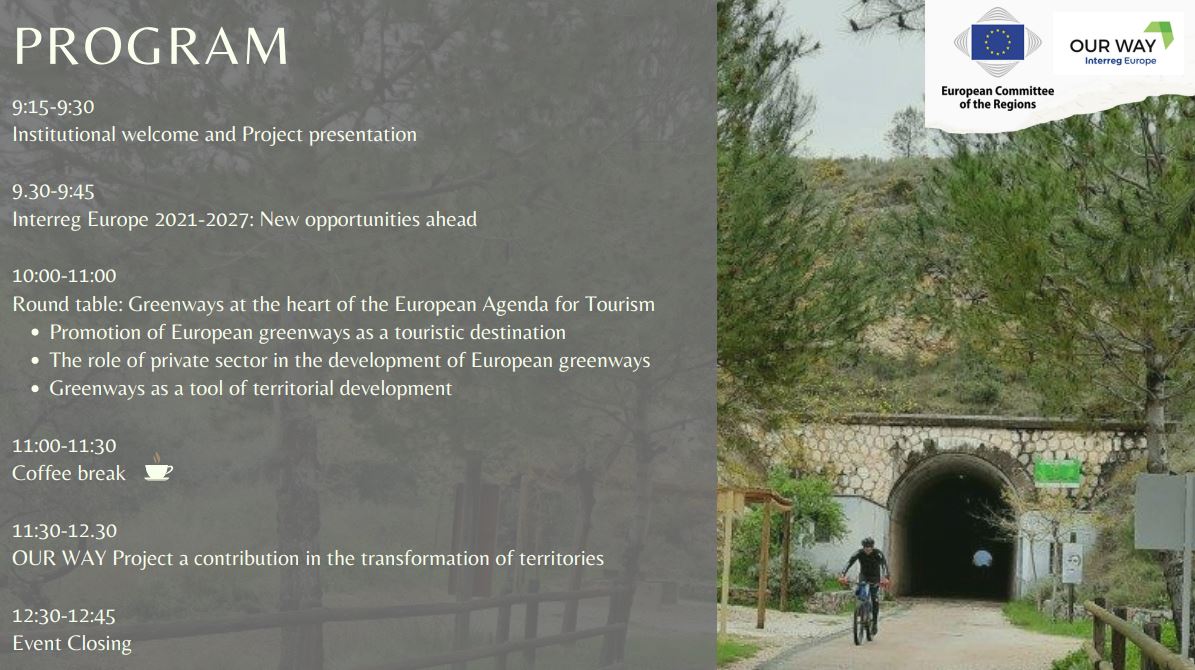 PROGRAM

9:15-9:30
Institutional welcome and Project presentation

9.30-9:45
Interreg Europe 2021-2027: New opportunities ahead

10:00-11:00
Round table: Greenways at the heart of the European Agenda for Tourism
• Promotion of European greenways as a touristic destination
• The role of private sector in the development of European greenways
• Greenways as a tool of territorial development

11:00-11:30
Coffee break

11:30-12.30
OUR WAY Project a contribution in the transformation of territories

12:30-12:45
Event Closing

European Committee of the Regions

OUR WAY
Interreg Europe